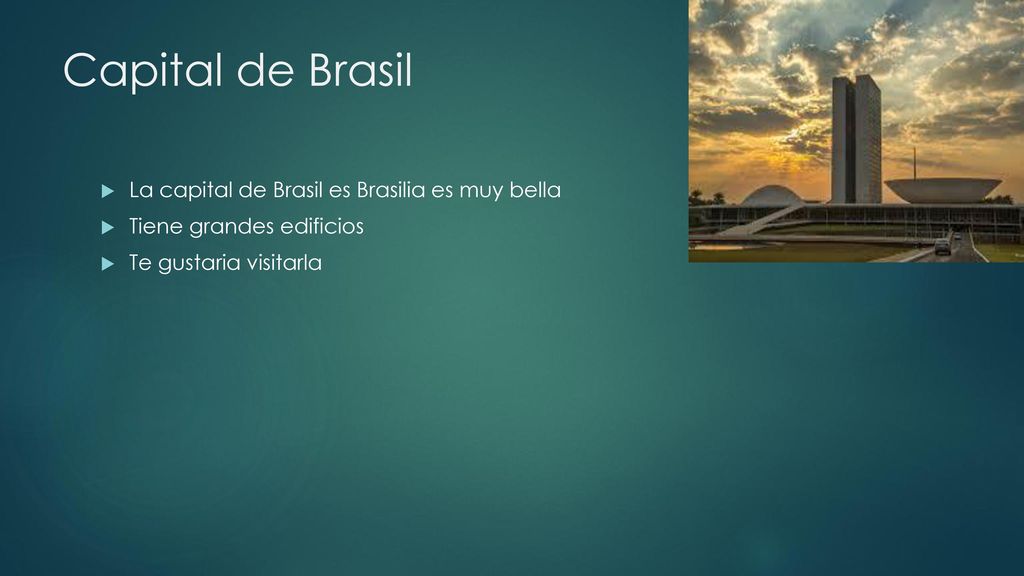 Capital de Brasil

La capital de Brasil es Brasilia es muy bella

Tiene grandes edificios

Te gustaria visitarla